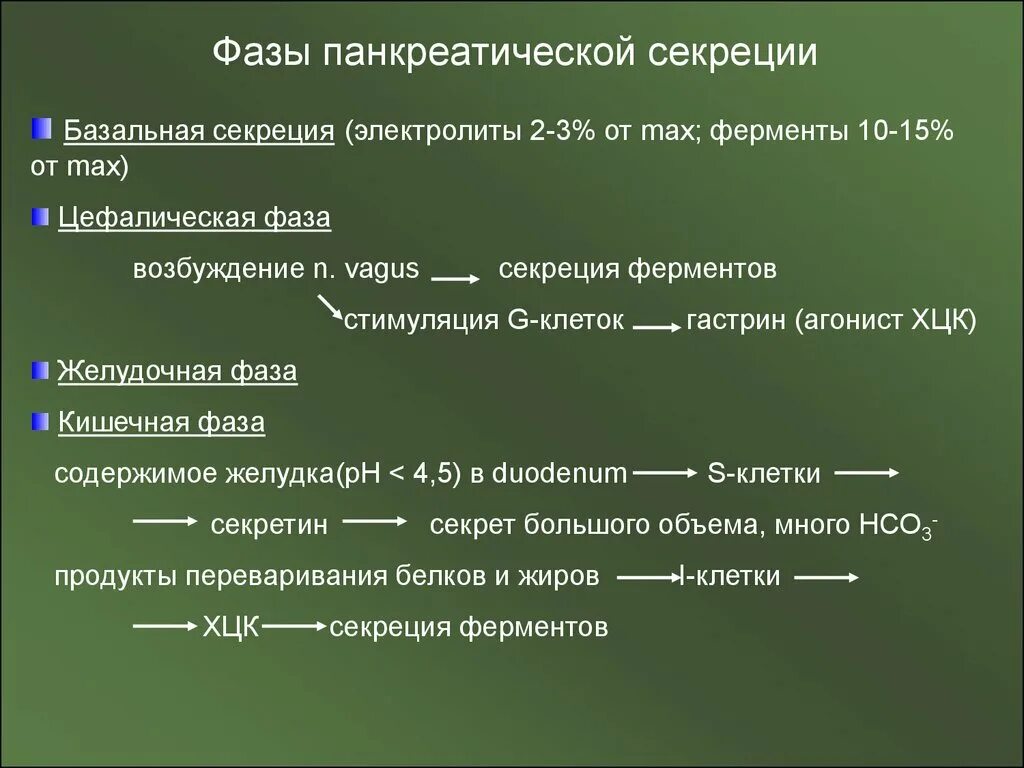 Фазы панкреатической секреции

Базальная секреция (электролиты 2-3% от max; ферменты 10-15% от max)

Цефалическая фаза

возбуждение n. vagus → секреция ферментов

→ стимуляция G-клеток → гастрин (агонист ХЦК)

Желудочная фаза

Кишечная фаза

содержимое желудка(pH < 4,5) в duodenum → S-клетки →

→ секретин → секрет большого объема, много $HCO_3^-$

продукты переваривания белков и жиров → I-клетки →

→ ХЦК → секреция ферментов